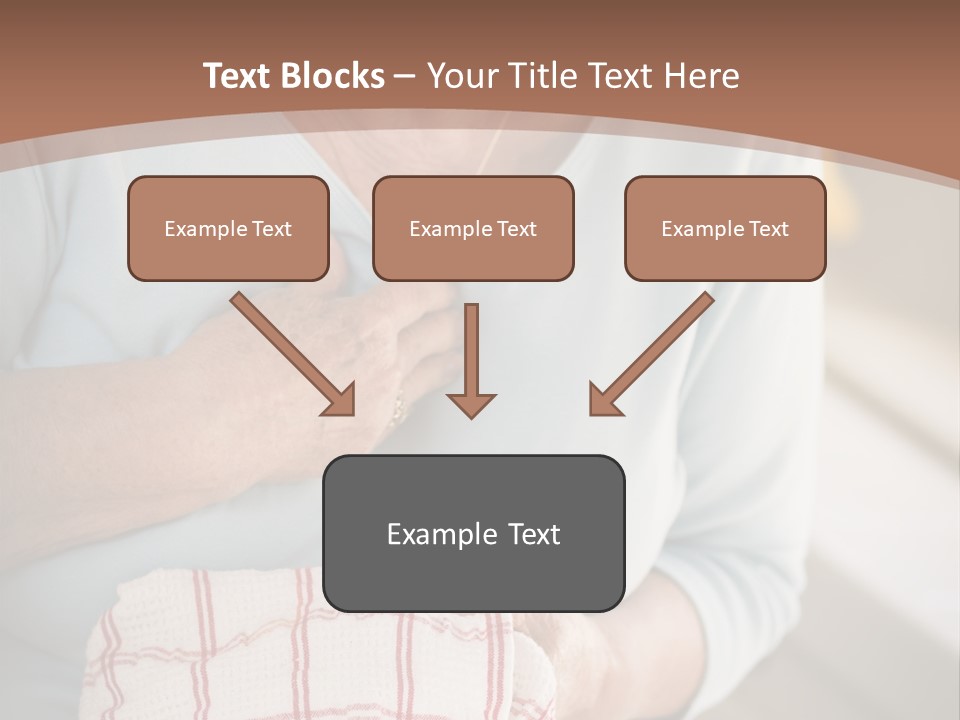 Text Blocks – Your Title Text Here

Example Text

Example Text

Example Text

Example Text